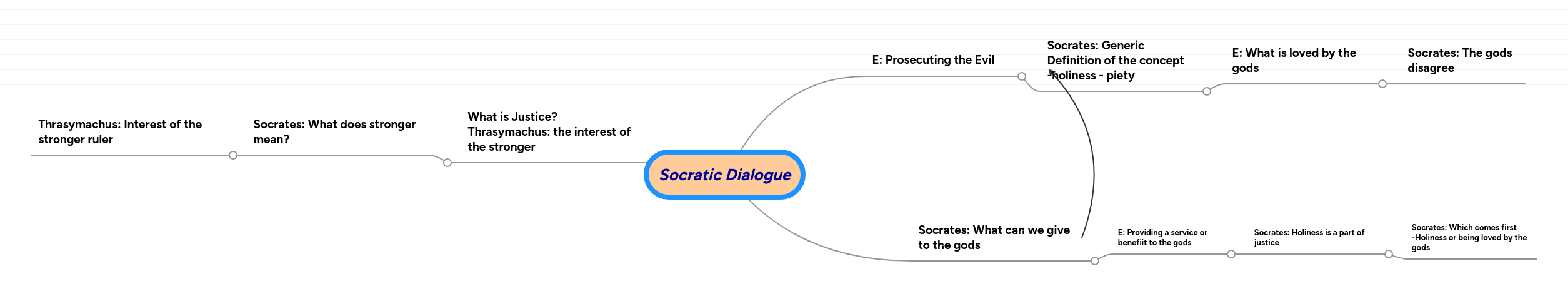 Socratic Dialogue

What is Justice?
Thrasymachus: the interest of the stronger

Socrates: What does stronger mean?

Thrasymachus: Interest of the stronger ruler

E: Prosecuting the Evil

Socrates: Generic Definition of the concept -holiness - piety

E: What is loved by the gods

Socrates: The gods disagree

Socrates: What can we give to the gods

E: Providing a service or benefiit to the gods

Socrates: Holiness is a part of justice

Socrates: Which comes first -Holiness or being loved by the gods